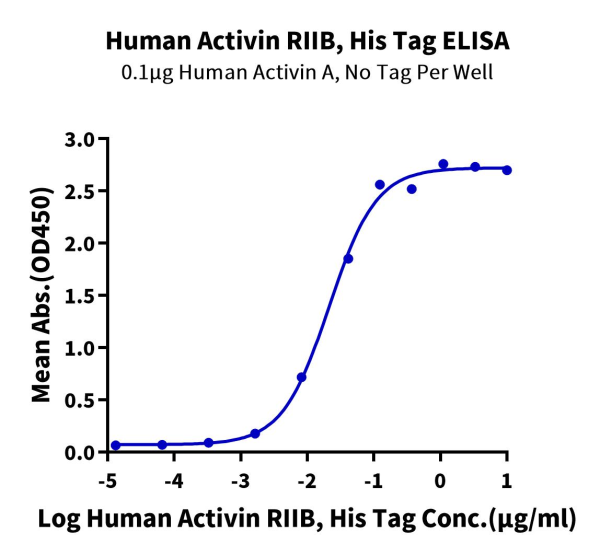 Human Activin RIIB, His Tag ELISA
0.1μg Human Activin A, No Tag Per Well

Mean Abs.(OD450)

3.0
2.5
2.0
1.5
1.0
0.5
0.0

-5
-4
-3
-2
-1
0
1

Log Human Activin RIIB, His Tag Conc.(μg/ml)